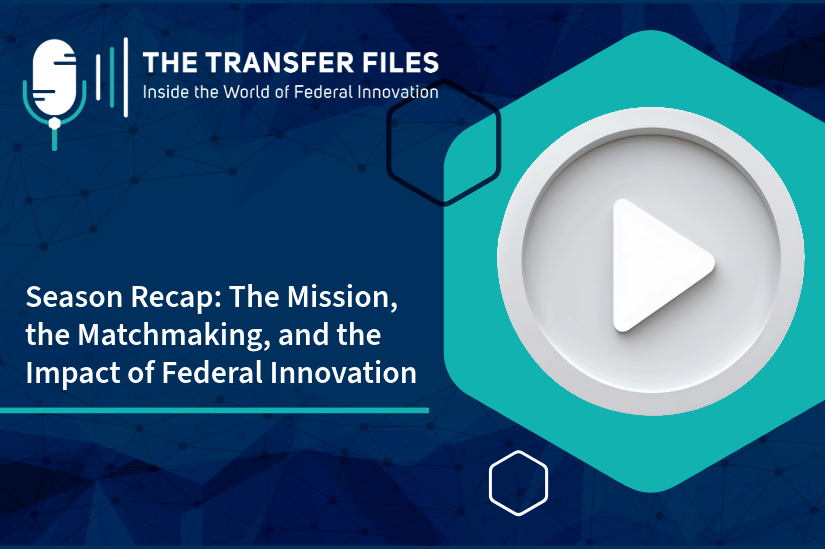 THE TRANSFER FILES
Inside the World of Federal Innovation

Season Recap: The Mission, the Matchmaking, and the Impact of Federal Innovation